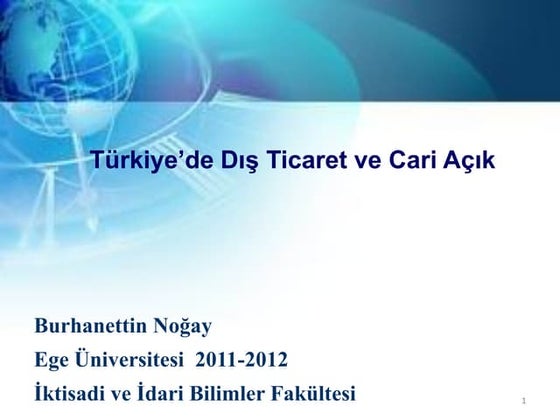 Türkiye’de Dış Ticaret ve Cari Açık

Burhanettin Noğay
Ege Üniversitesi 2011-2012
İktisadi ve İdari Bilimler Fakültesi

1